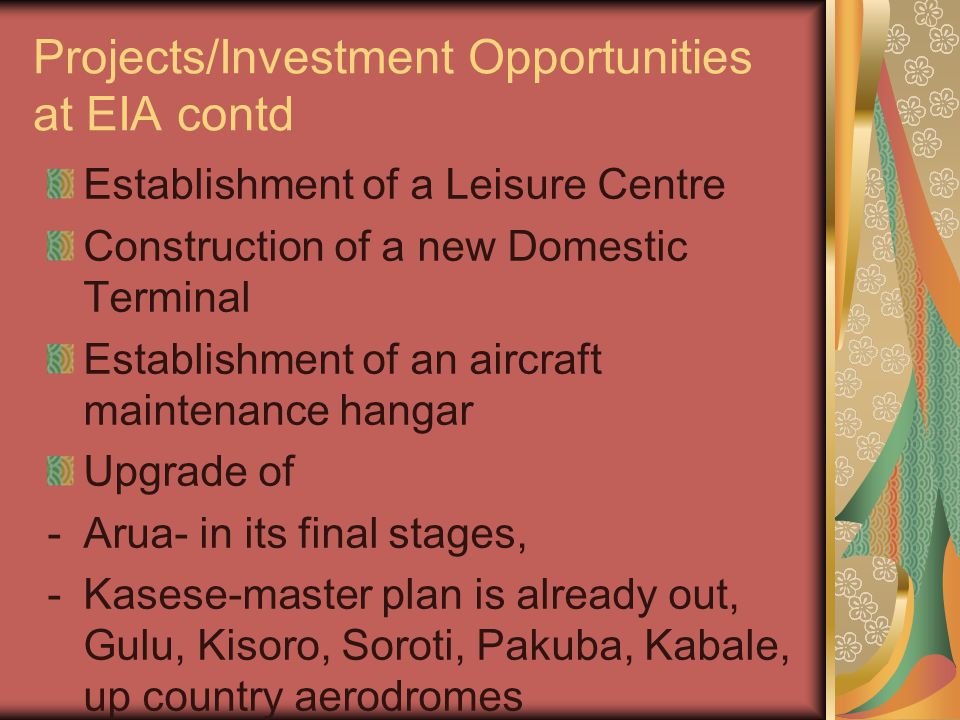 Projects/Investment Opportunities at EIA contd

Establishment of a Leisure Centre

Construction of a new Domestic Terminal

Establishment of an aircraft maintenance hangar

Upgrade of

- Arua- in its final stages,

- Kasese-master plan is already out, Gulu, Kisoro, Soroti, Pakuba, Kabale, up country aerodromes